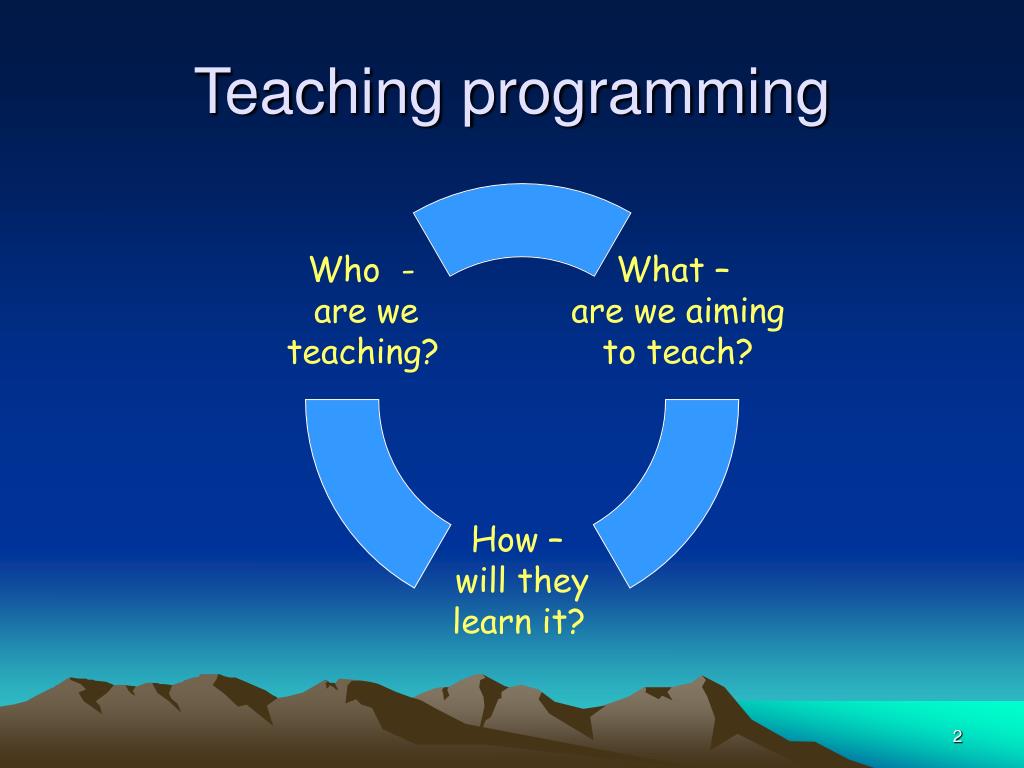 Teaching programming

Who -
are we
teaching?

What –
are we aiming
to teach?

How –
will they
learn it?

2